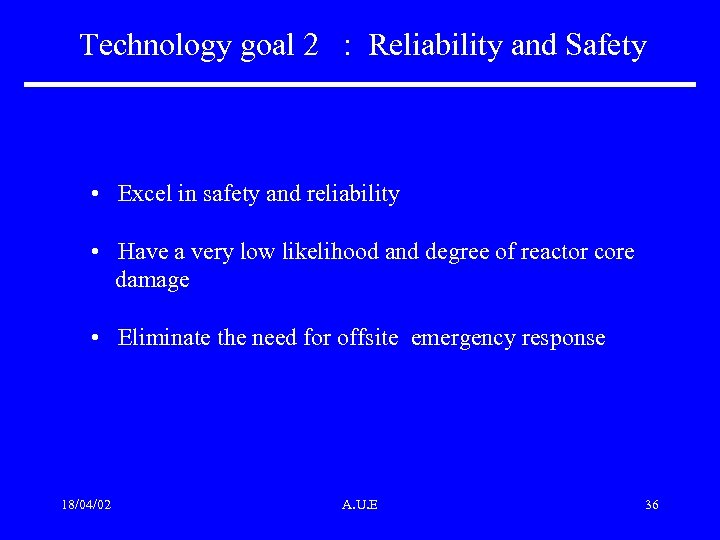 Technology goal 2 : Reliability and Safety

• Excel in safety and reliability

• Have a very low likelihood and degree of reactor core damage

• Eliminate the need for offsite emergency response

18/04/02

A.U.E

36